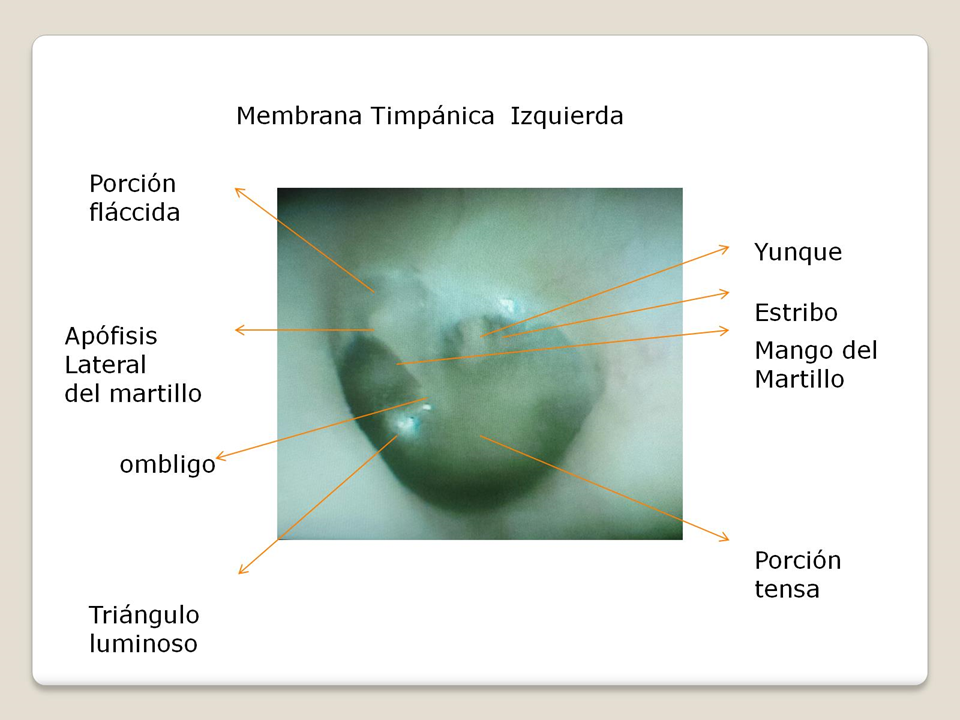 Membrana Timpánica Izquierda

Porción fláccida

Apófisis Lateral del martillo

ombligo

Triángulo luminoso

Yunque

Estribo

Mango del Martillo

Porción tensa